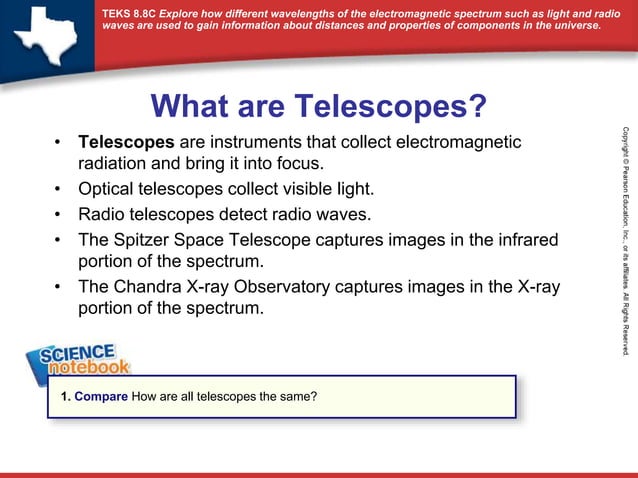 TEKS 8.8C Explore how different wavelengths of the electromagnetic spectrum such as light and radio waves are used to gain information about distances and properties of components in the universe.

What are Telescopes?

• Telescopes are instruments that collect electromagnetic radiation and bring it into focus.
• Optical telescopes collect visible light.
• Radio telescopes detect radio waves.
• The Spitzer Space Telescope captures images in the infrared portion of the spectrum.
• The Chandra X-ray Observatory captures images in the X-ray portion of the spectrum.

Copyright © Pearson Education, Inc., or its affiliates. All Rights Reserved.

SCIENCE notebook

1. Compare How are all telescopes the same?